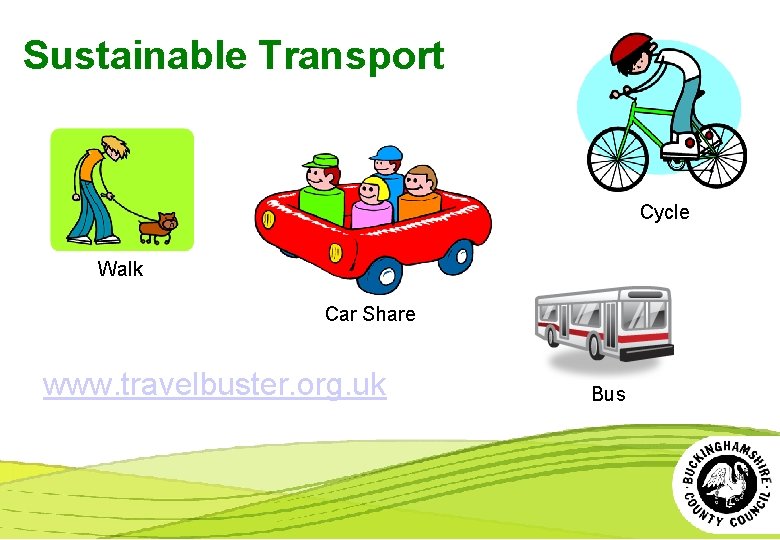 Sustainable Transport

Walk

Car Share

Cycle

Bus

www.travelbuster.org.uk

BUCKINGHAMSHIRE COUNTY COUNCIL